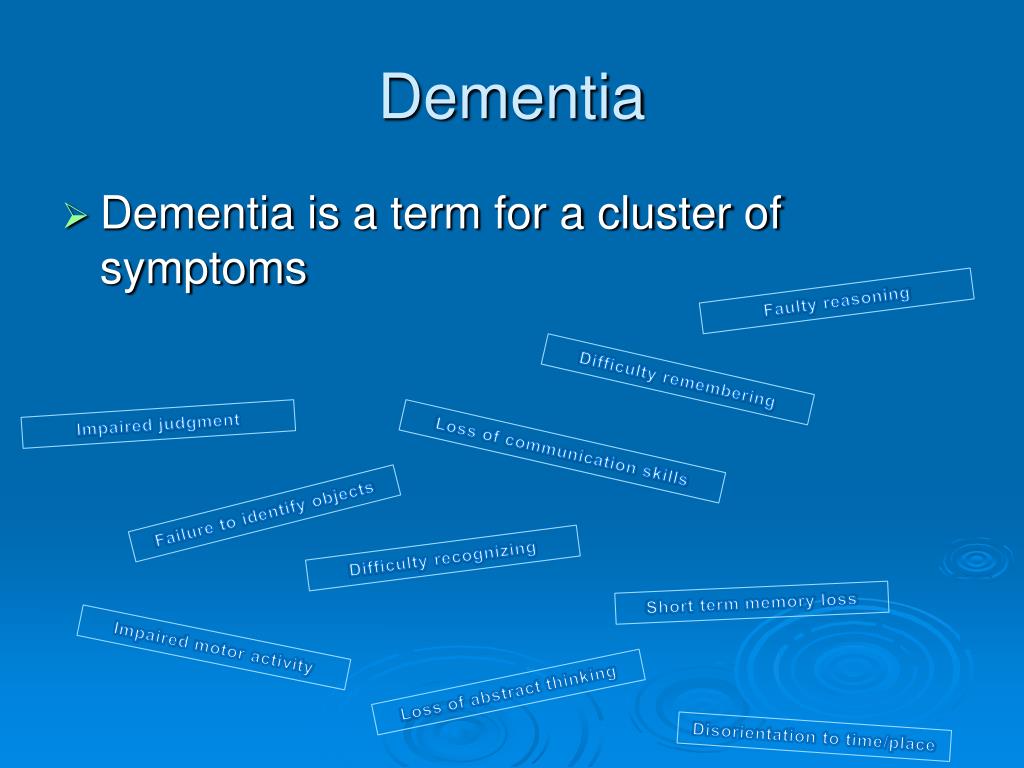 Dementia

➢ Dementia is a term for a cluster of symptoms

Faulty reasoning

Difficulty remembering

Impaired judgment

Loss of communication skills

Failure to identify objects

Difficulty recognizing

Short term memory loss

Impaired motor activity

Loss of abstract thinking

Disorientation to time/place